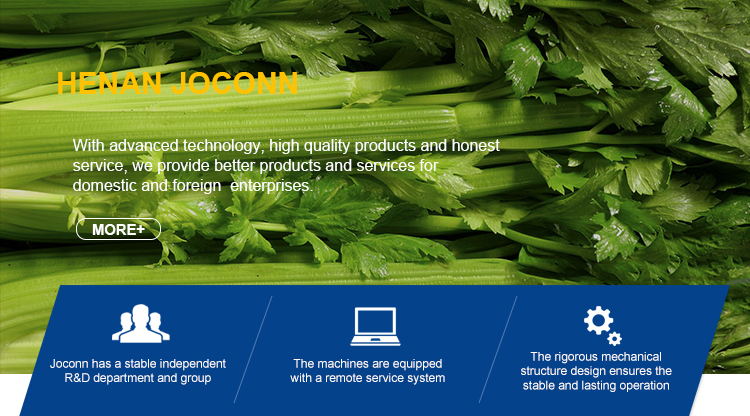 HENAN JOCONN

With advanced technology, high quality products and honest service, we provide better products and services for domestic and foreign  enterprises.

MORE+

Joconn has a stable independent R&D department and group

The machines are equipped with a remote service system

The rigorous mechanical structure design ensures the stable and lasting operation